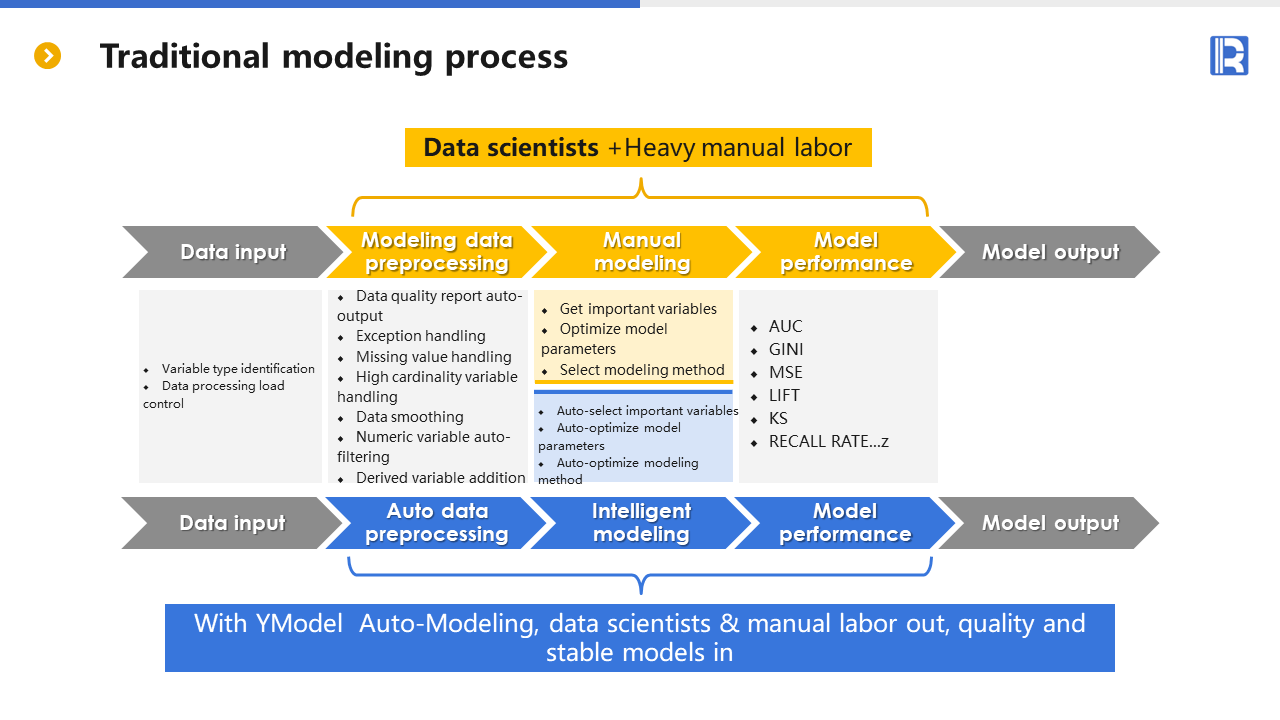 Traditional modeling process

Data scientists +Heavy manual labor

Data input
Modeling data preprocessing
Manual modeling
Model performance
Model output

- Variable type identification
- Data processing load control

- Data quality report auto-output
- Exception handling
- Missing value handling
- High cardinality variable handling
- Data smoothing
- Numeric variable auto-filtering
- Derived variable addition

- Get important variables
- Optimize model parameters
- Select modeling method

- Auto-select important variables
- Auto-optimize model parameters
- Auto-optimize modeling method

- AUC
- GINI
- MSE
- LIFT
- KS
- RECALL RATE...z

Data input
Auto data preprocessing
Intelligent modeling
Model performance
Model output

With YModel Auto-Modeling, data scientists & manual labor out, quality and stable models in